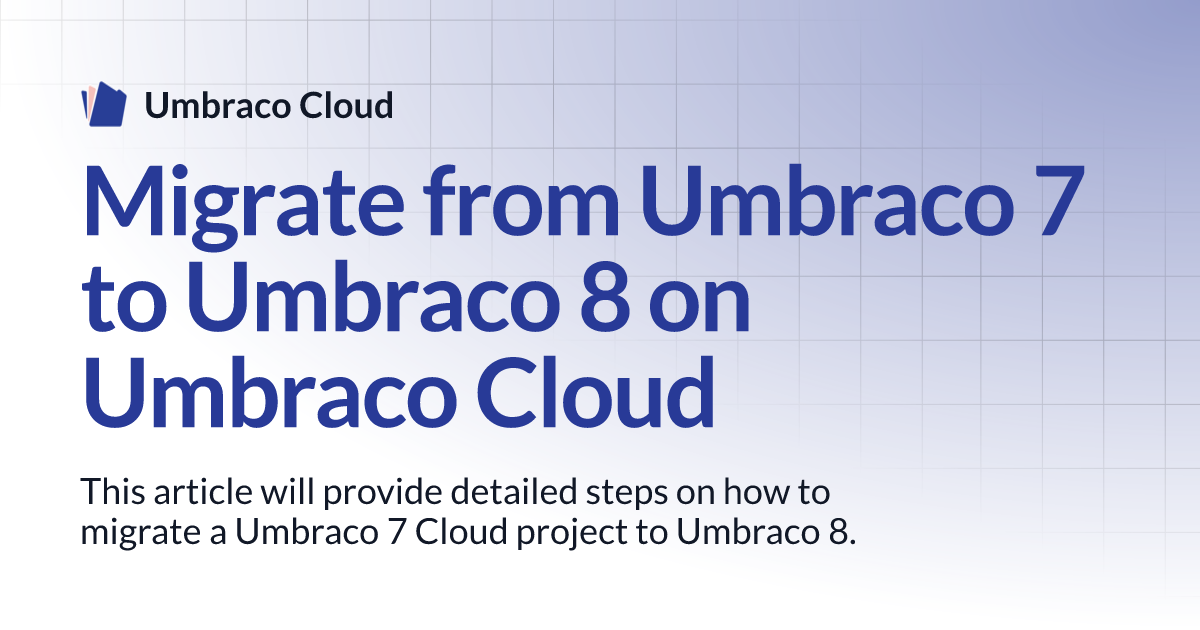 Umbraco Cloud

Migrate from Umbraco 7 to Umbraco 8 on Umbraco Cloud

This article will provide detailed steps on how to migrate a Umbraco 7 Cloud project to Umbraco 8.